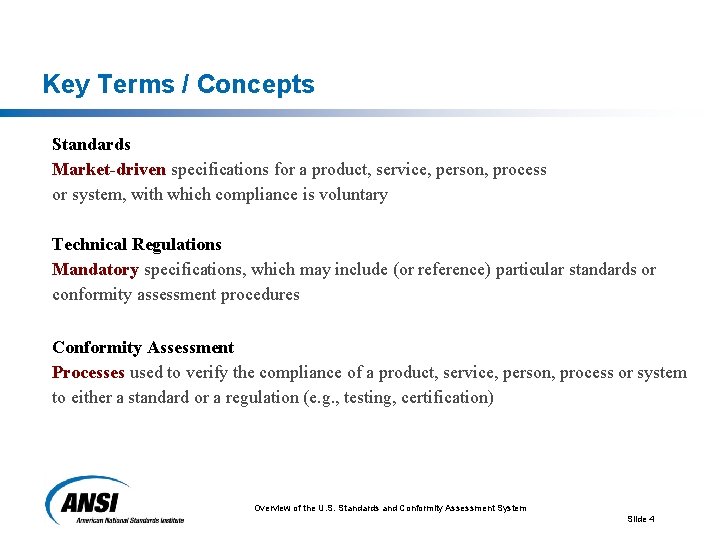 Key Terms / Concepts

Standards
Market-driven specifications for a product, service, person, process or system, with which compliance is voluntary

Technical Regulations
Mandatory specifications, which may include (or reference) particular standards or conformity assessment procedures

Conformity Assessment
Processes used to verify the compliance of a product, service, person, process or system to either a standard or a regulation (e.g., testing, certification)

ANSI
American National Standards Institute

Overview of the U.S. Standards and Conformity Assessment System

Slide 4